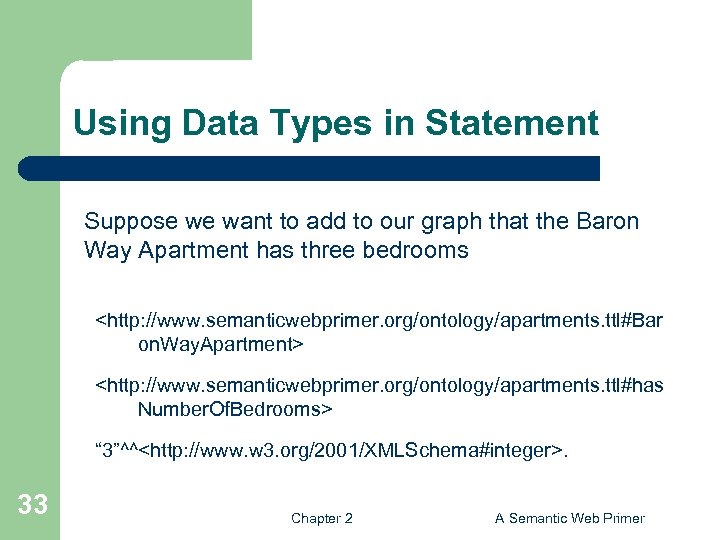 Using Data Types in Statement

Suppose we want to add to our graph that the Baron Way Apartment has three bedrooms

<http://www.semanticwebprimer.org/ontology/apartments.ttl#BaronWayApartment>

<http://www.semanticwebprimer.org/ontology/apartments.ttl#hasNumberOfBedrooms>

“3”^^<http://www.w3.org/2001/XMLSchema#integer>.

33

Chapter 2

A Semantic Web Primer